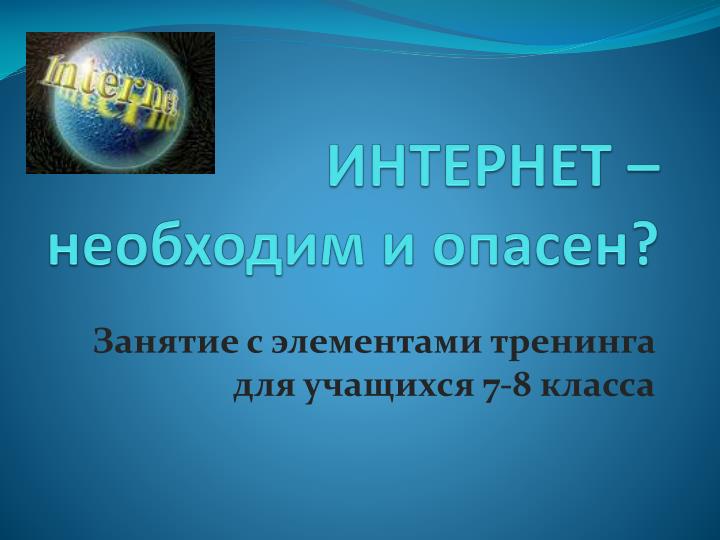 Internet

ИНТЕРНЕТ – необходим и опасен?

Занятие с элементами тренинга для учащихся 7-8 класса